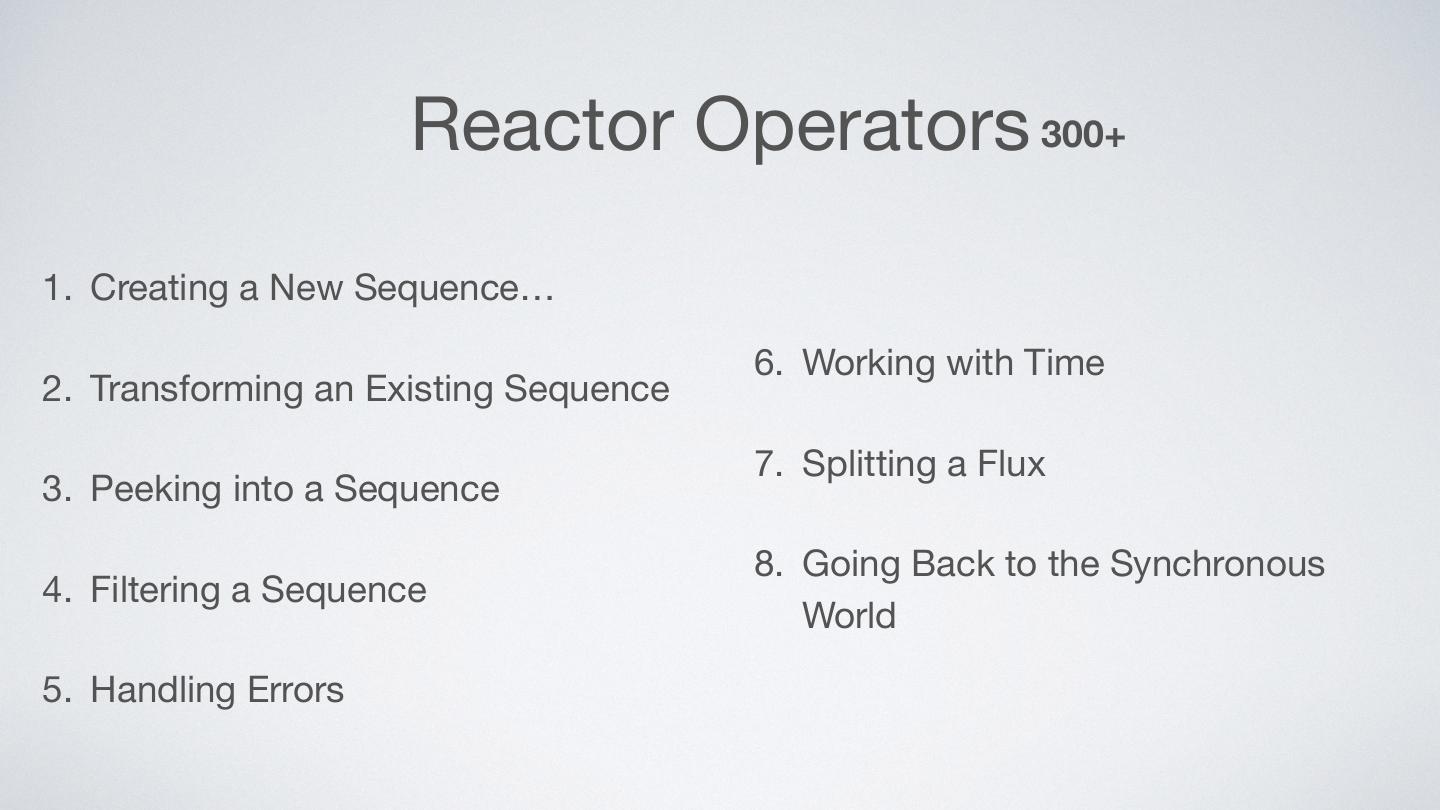 Reactor Operators 300+

1. Creating a New Sequence…

2. Transforming an Existing Sequence

3. Peeking into a Sequence

4. Filtering a Sequence

5. Handling Errors

6. Working with Time

7. Splitting a Flux

8. Going Back to the Synchronous World